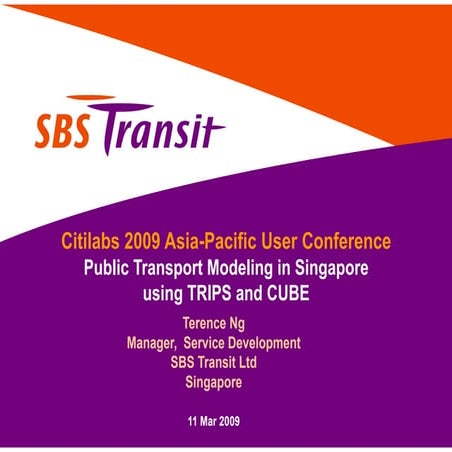 SBS Transit

Citilabs 2009 Asia-Pacific User Conference
Public Transport Modeling in Singapore using TRIPS and CUBE

Terence Ng
Manager, Service Development
SBS Transit Ltd
Singapore

11 Mar 2009